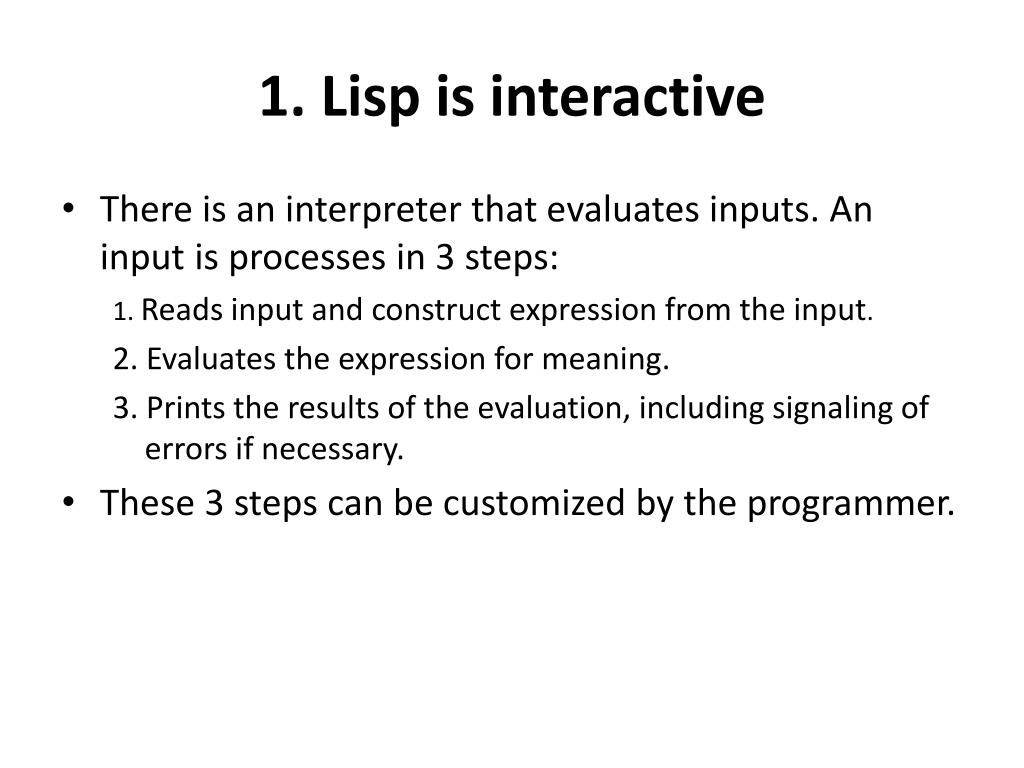 1. Lisp is interactive

• There is an interpreter that evaluates inputs. An input is processes in 3 steps:

1. Reads input and construct expression from the input.

2. Evaluates the expression for meaning.

3. Prints the results of the evaluation, including signaling of errors if necessary.

• These 3 steps can be customized by the programmer.